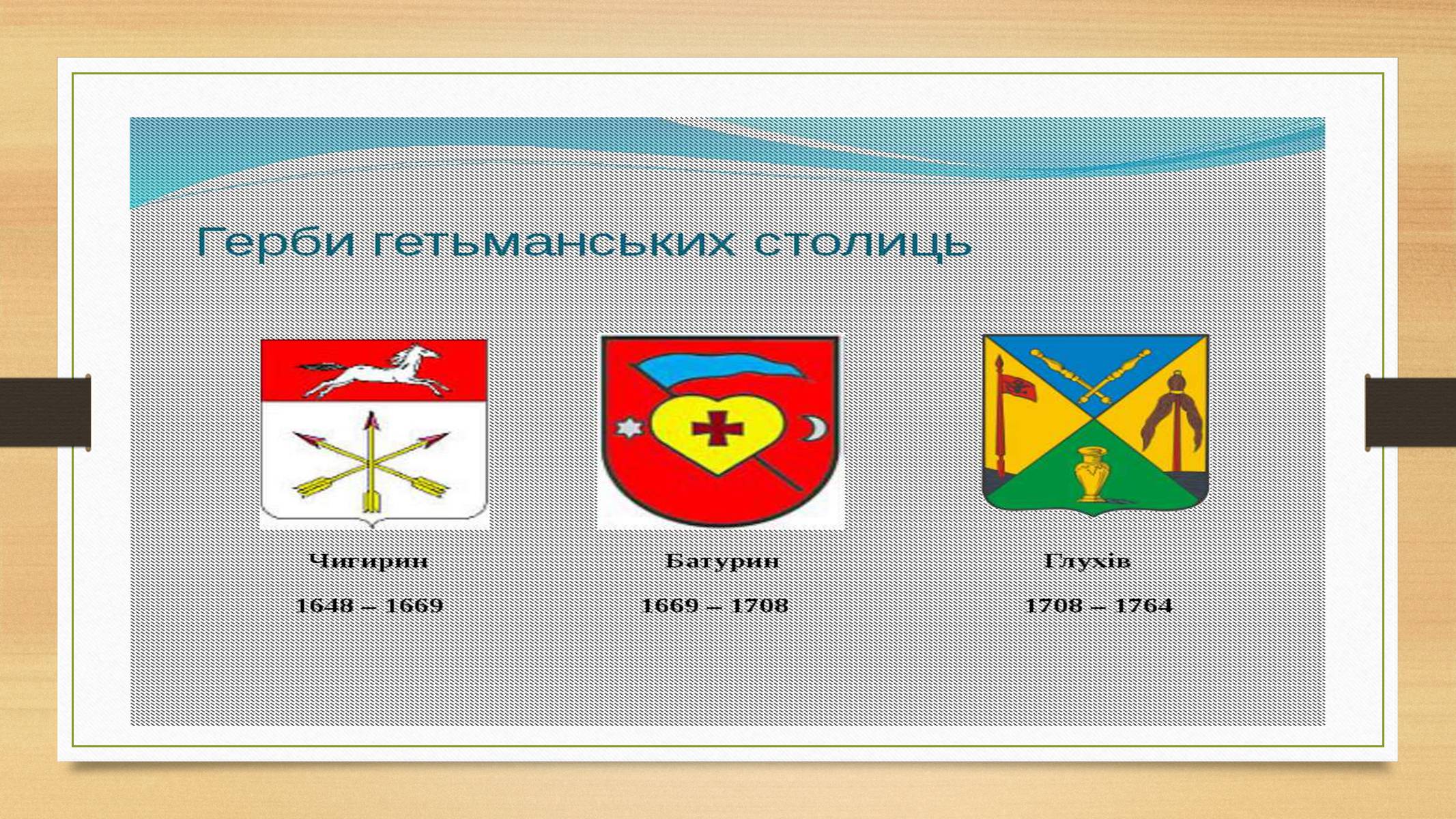 Герби гетьманських столиць

Чигирин

1648 – 1669

Батурин

1669 – 1708

Глухів

1708 – 1764